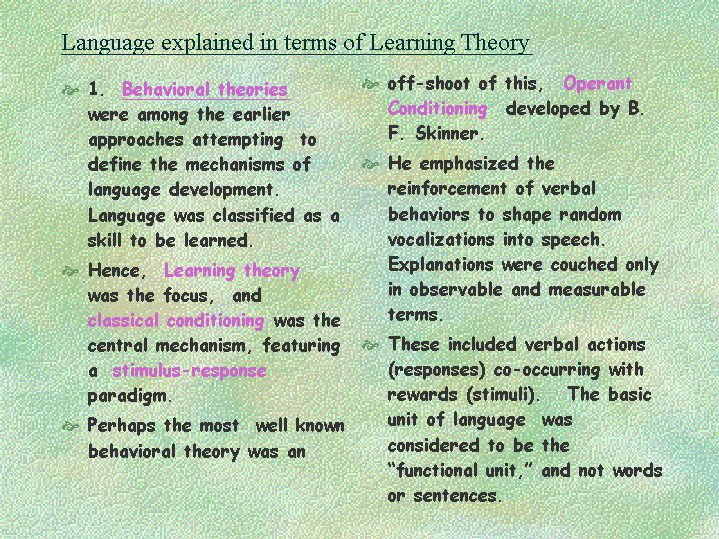 Language explained in terms of Learning Theory

1. Behavioral theories were among the earlier approaches attempting to define the mechanisms of language development. Language was classified as a skill to be learned.

Hence, Learning theory was the focus, and classical conditioning was the central mechanism, featuring a stimulus-response paradigm.

Perhaps the most well known behavioral theory was an off-shoot of this, Operant Conditioning developed by B. F. Skinner.

He emphasized the reinforcement of verbal behaviors to shape random vocalizations into speech. Explanations were couched only in observable and measurable terms.

These included verbal actions (responses) co-occurring with rewards (stimuli). The basic unit of language was considered to be the "functional unit," and not words or sentences.